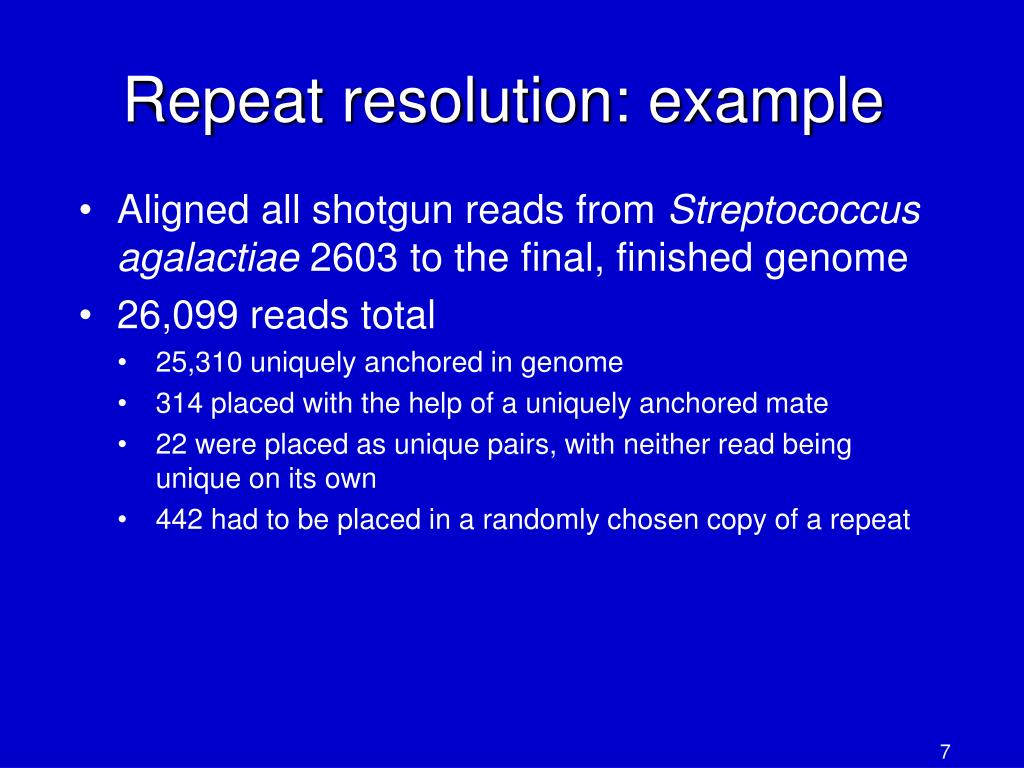 Repeat resolution: example

• Aligned all shotgun reads from Streptococcus agalactiae 2603 to the final, finished genome
• 26,099 reads total
  • 25,310 uniquely anchored in genome
  • 314 placed with the help of a uniquely anchored mate
  • 22 were placed as unique pairs, with neither read being unique on its own
  • 442 had to be placed in a randomly chosen copy of a repeat

7